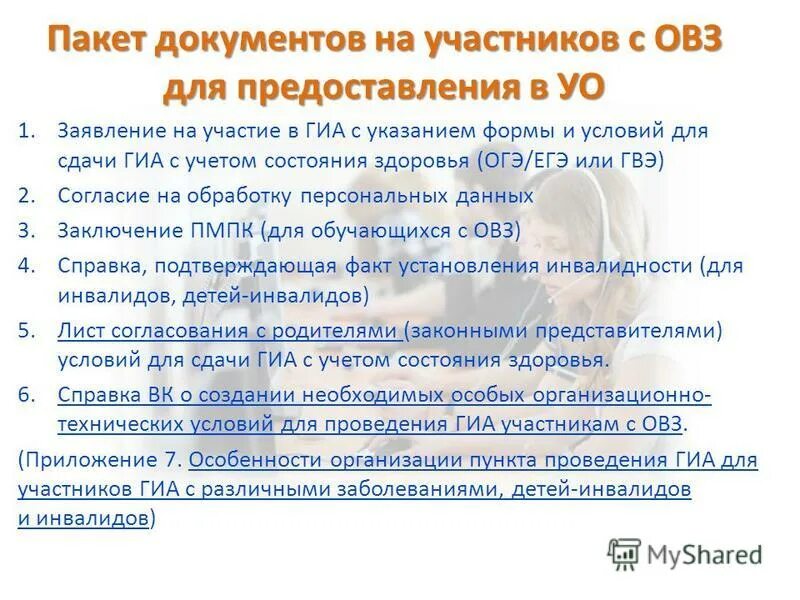 Пакет документов на участников с ОВЗ для предоставления в УО

1. Заявление на участие в ГИА с указанием формы и условий для сдачи ГИА с учетом состояния здоровья (ОГЭ/ЕГЭ или ГВЭ)
2. Согласие на обработку персональных данных
3. Заключение ПМПК (для обучающихся с ОВЗ)
4. Справка, подтверждающая факт установления инвалидности (для инвалидов, детей-инвалидов)
5. Лист согласования с родителями (законными представителями) условий для сдачи ГИА с учетом состояния здоровья.
6. Справка ВК о создании необходимых особых организационно-технических условий для проведения ГИА участникам с ОВЗ.

(Приложение 7. Особенности организации пункта проведения ГИА для участников ГИА с различными заболеваниями, детей-инвалидов и инвалидов)

MyShared